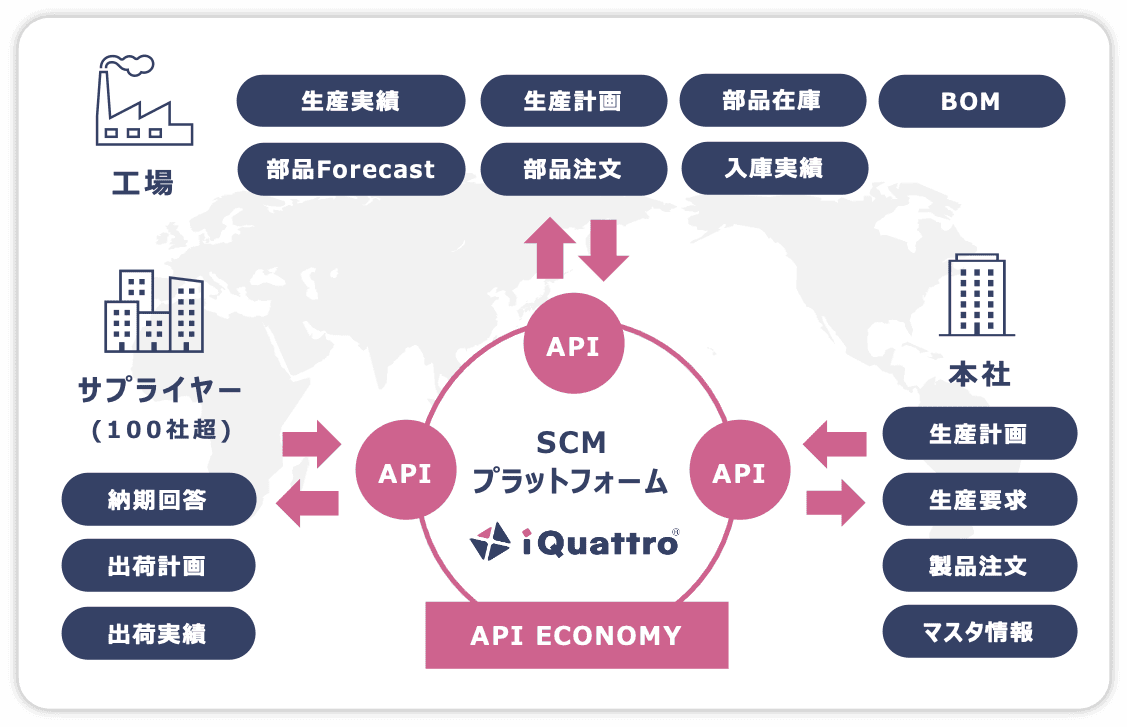 工場

生産実績
生産計画
部品在庫
BOM
部品Forecast
部品注文
入庫実績

サプライヤー
(100社超)

納期回答
出荷計画
出荷実績

API
API
API

SCM
プラットフォーム

iQuattro®

API ECONOMY

本社

生産計画
生産要求
製品注文
マスタ情報